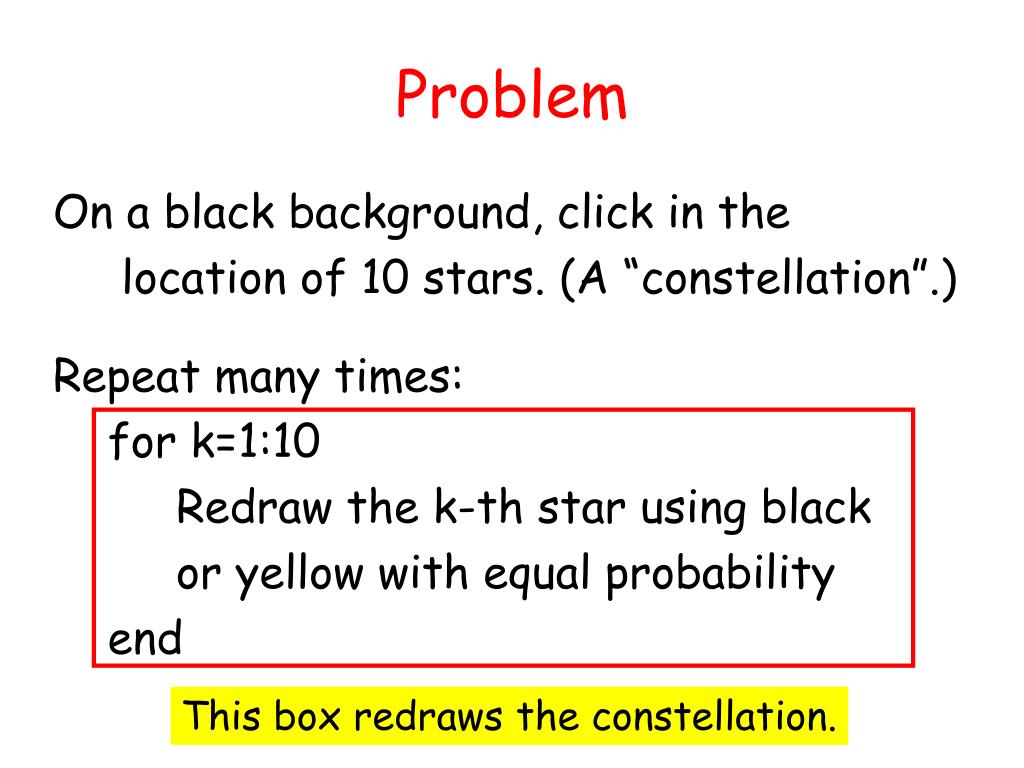 Problem

On a black background, click in the location of 10 stars. (A “constellation”.)

Repeat many times:

for k=1:10
Redraw the k-th star using black or yellow with equal probability
end

This box redraws the constellation.